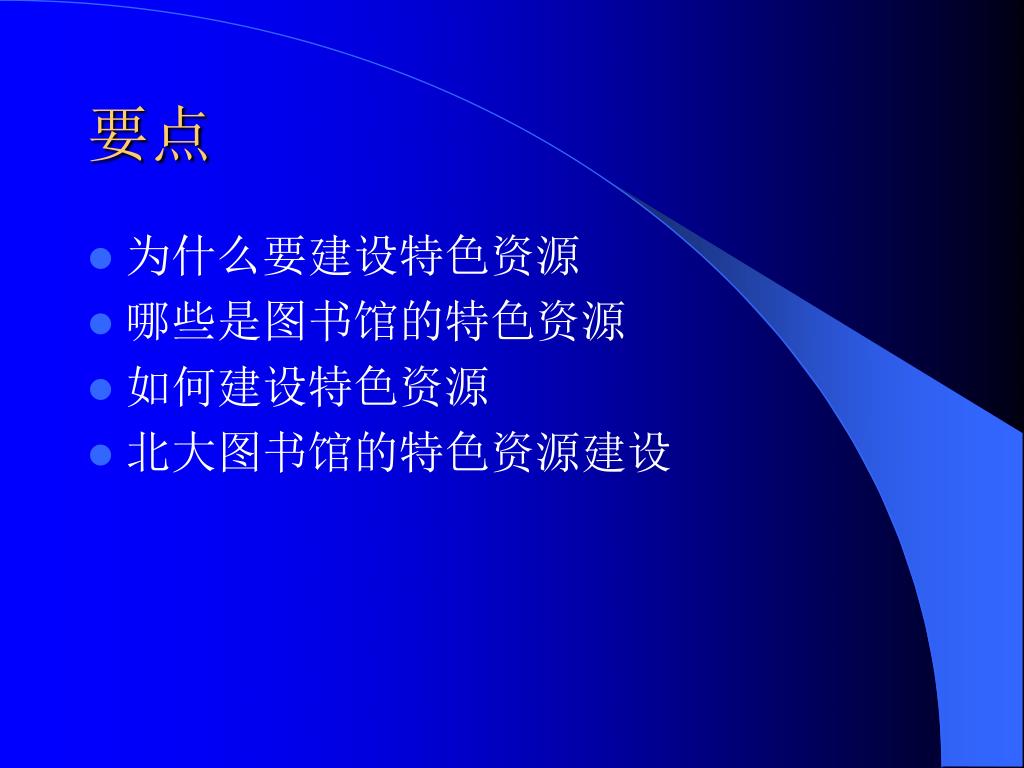 要点

- 为什么要建设特色资源
- 哪些是图书馆的特色资源
- 如何建设特色资源
- 北大图书馆的特色资源建设